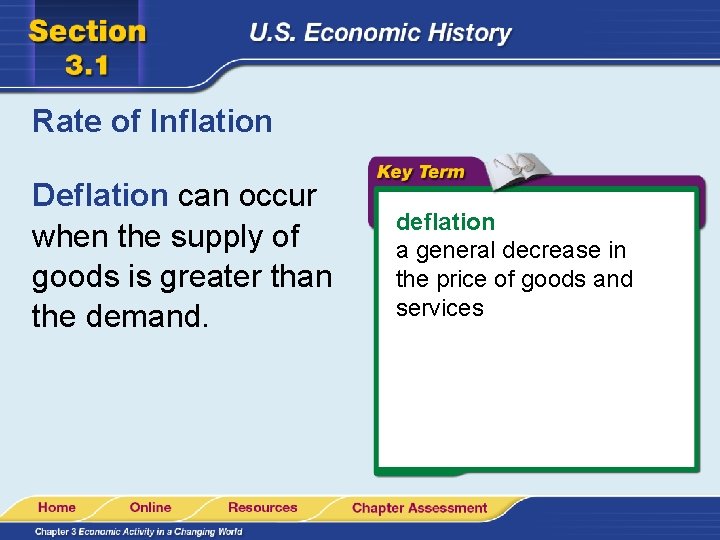 Section 3.1

U.S. Economic History

Rate of Inflation

Deflation can occur when the supply of goods is greater than the demand.

Key Term

deflation
a general decrease in the price of goods and services

Home Online Resources Chapter Assessment

Chapter 3 Economic Activity in a Changing World